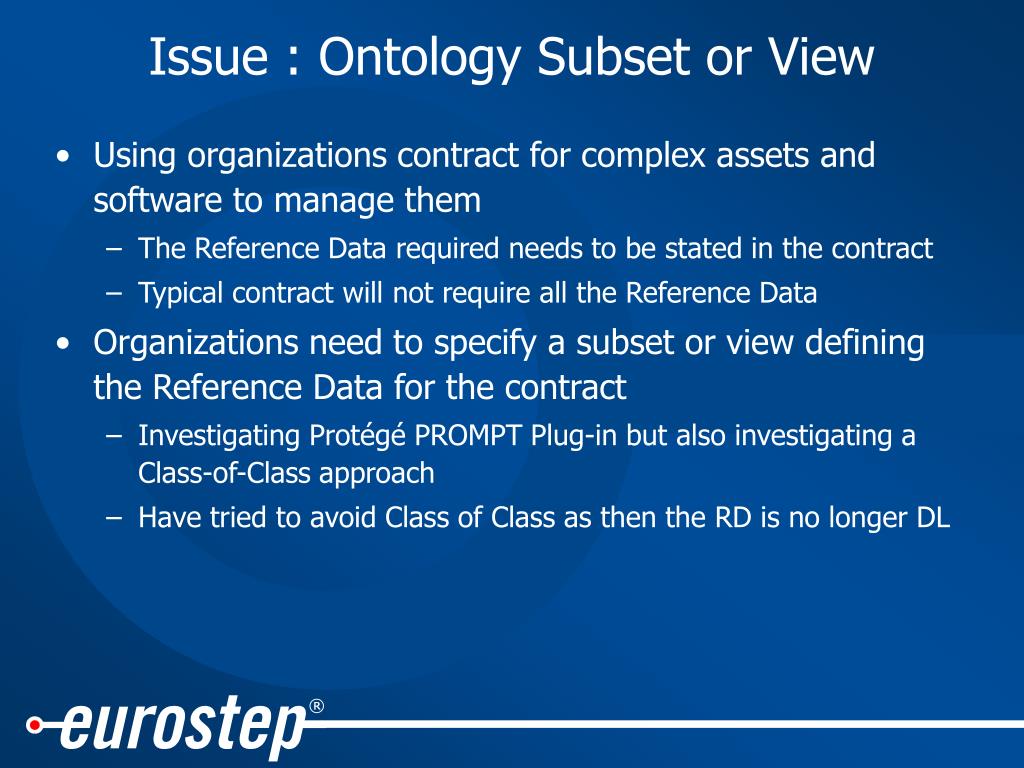 Issue : Ontology Subset or View

• Using organizations contract for complex assets and software to manage them
– The Reference Data required needs to be stated in the contract
– Typical contract will not require all the Reference Data

• Organizations need to specify a subset or view defining the Reference Data for the contract
– Investigating Protégé PROMPT Plug-in but also investigating a Class-of-Class approach
– Have tried to avoid Class of Class as then the RD is no longer DL

eurostep®